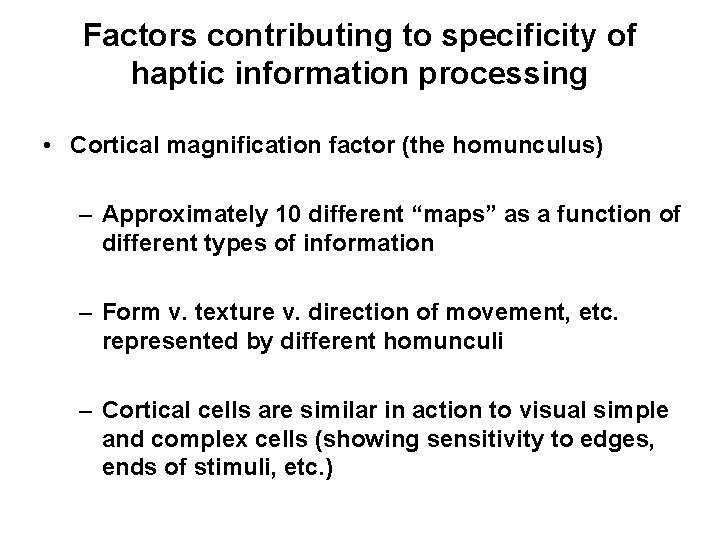 Factors contributing to specificity of haptic information processing

• Cortical magnification factor (the homunculus)

– Approximately 10 different “maps” as a function of different types of information

– Form v. texture v. direction of movement, etc. represented by different homunculi

– Cortical cells are similar in action to visual simple and complex cells (showing sensitivity to edges, ends of stimuli, etc.)